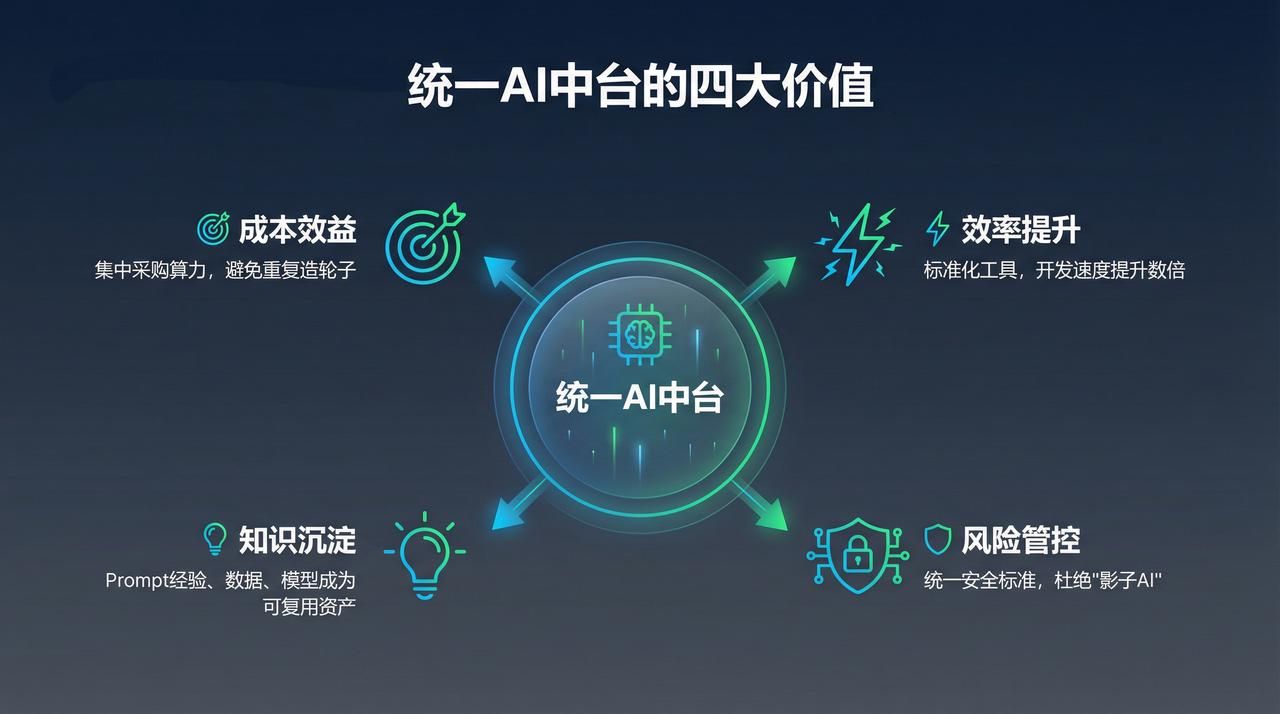 统一AI中台的四大价值

成本效益
集中采购算力，避免重复造轮子

效率提升
标准化工具，开发速度提升数倍

统一AI中台

知识沉淀
Prompt经验、数据、模型成为可复用资产

风险管控
统一安全标准，杜绝"影子AI"